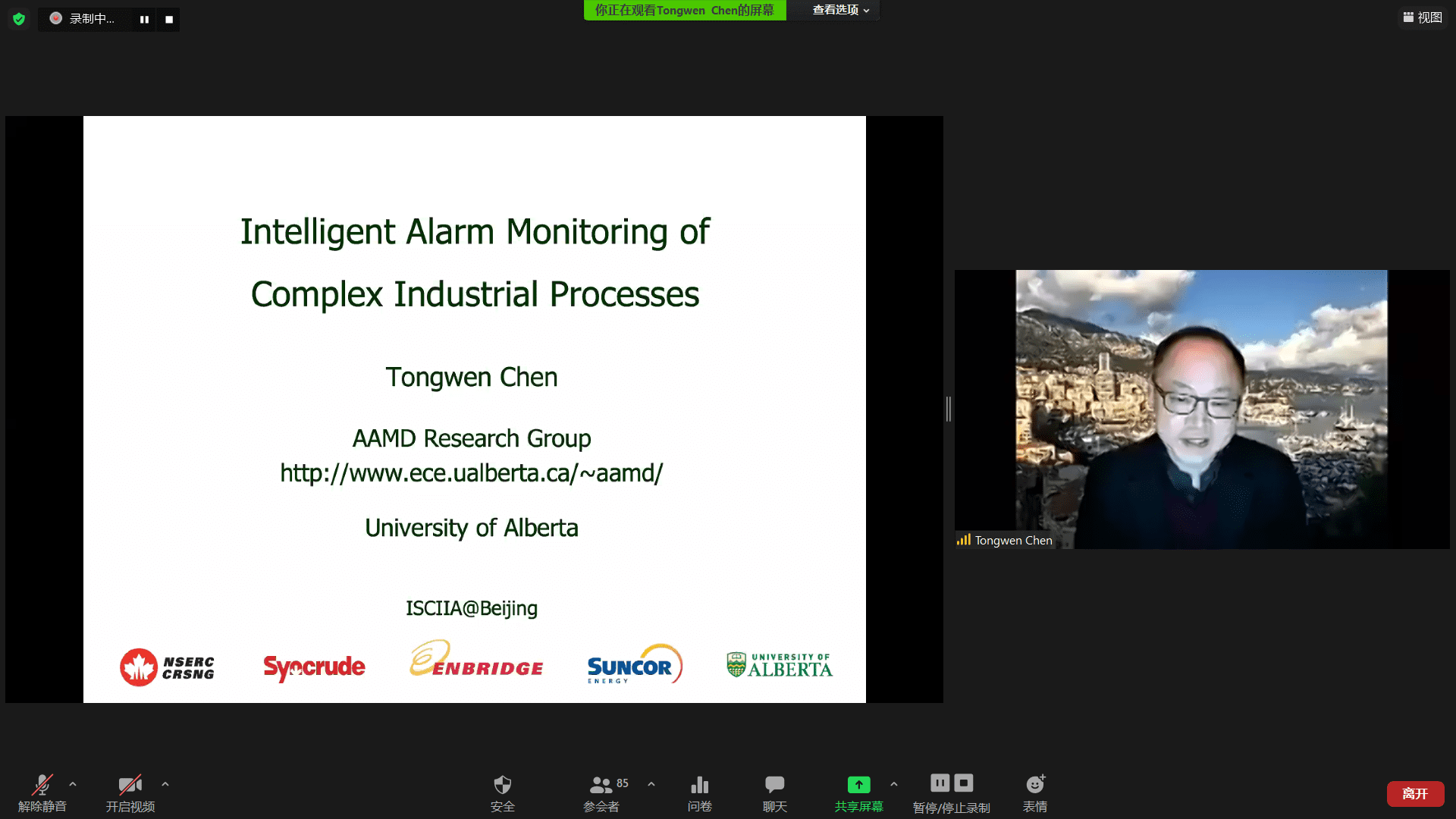 录制中...

你正在观看Tongwen Chen的屏幕

查看选项

视图

Intelligent Alarm Monitoring of Complex Industrial Processes

Tongwen Chen

AAMD Research Group
http://www.ece.ualberta.ca/~aamd/

University of Alberta

ISCIIA@Beijing

NSERC CRSNG

Syncrude

ENBRIDGE

SUNCOR ENERGY

UNIVERSITY OF ALBERTA

Tongwen Chen

解除静音

开启视频

安全

85
参会者

问卷

聊天

共享屏幕

暂停/停止录制

表情

离开